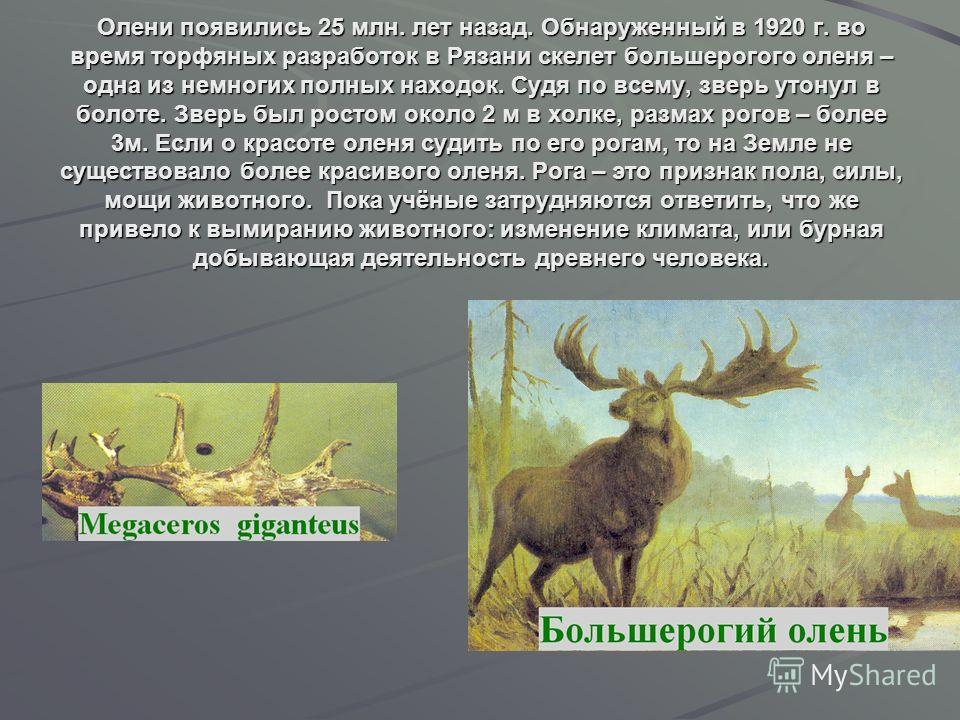 Олени появились 25 млн. лет назад. Обнаруженный в 1920 г. во время торфяных разработок в Рязани скелет большерогого оленя – одна из немногих полных находок. Судя по всему, зверь утонул в болоте. Зверь был ростом около 2 м в холке, размах рогов – более 3м. Если о красоте оленя судить по его рогам, то на Земле не существовало более красивого оленя. Рога – это признак пола, силы, мощи животного. Пока учёные затрудняются ответить, что же привело к вымиранию животного: изменение климата, или бурная добывающая деятельность древнего человека.

Megaceros giganteus

Большерогий олень

MyShared